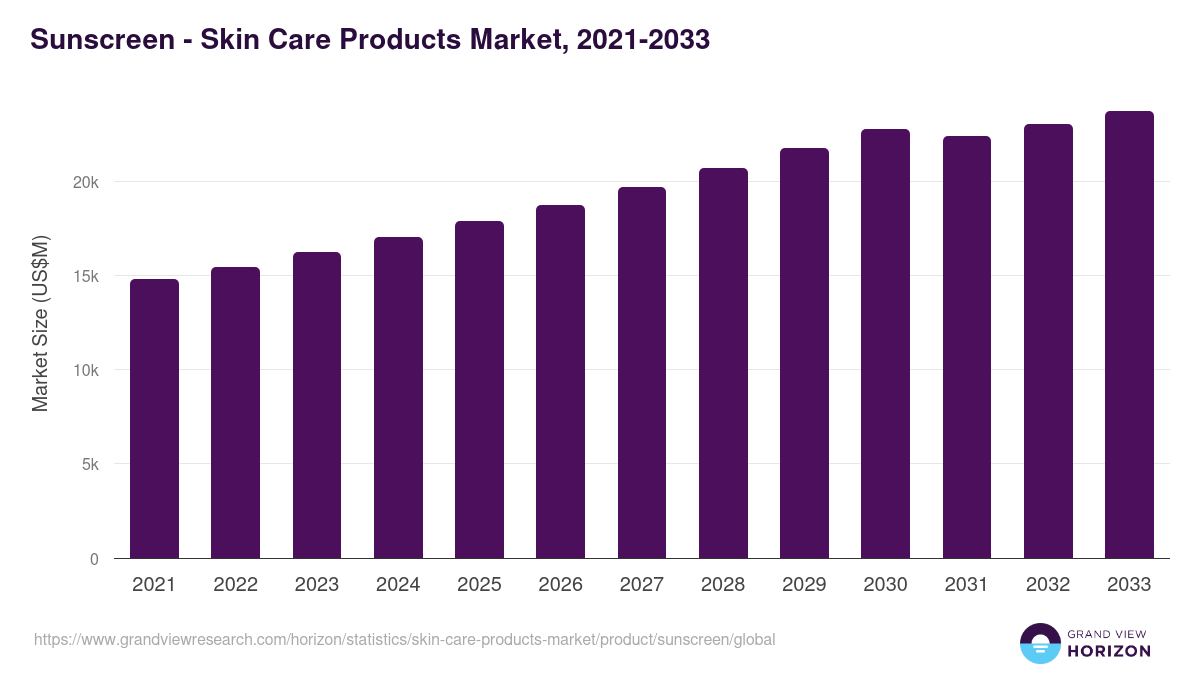 Sunscreen - Skin Care Products Market, 2021-2033

Market Size (US$M)

20k
15k
10k
5k
0

2021
2022
2023
2024
2025
2026
2027
2028
2029
2030
2031
2032
2033

https://www.grandviewresearch.com/horizon/statistics/skin-care-products-market/product/sunscreen/global

GRAND VIEW
HORIZON